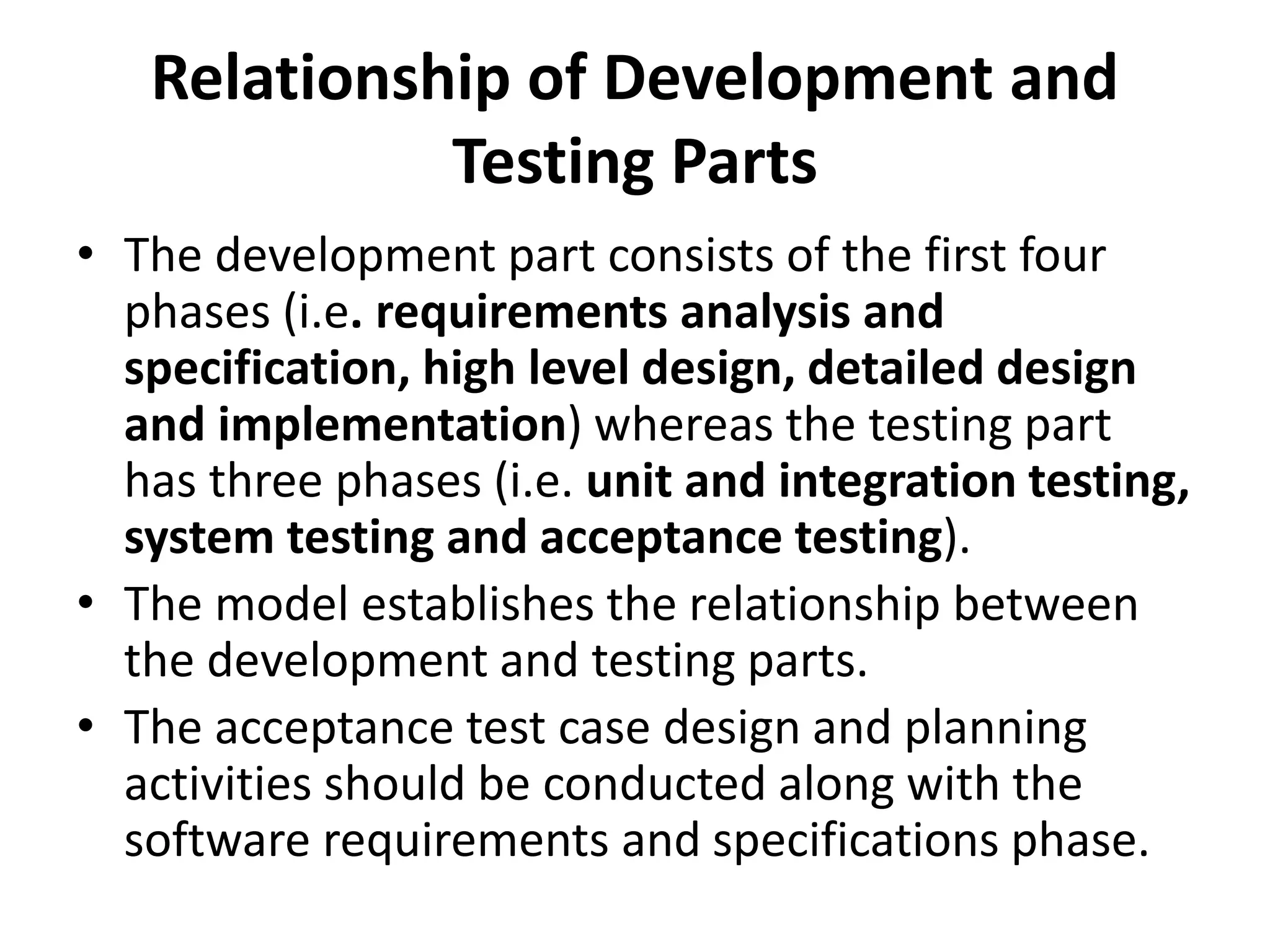 Relationship of Development and Testing Parts

• The development part consists of the first four phases (i.e. requirements analysis and specification, high level design, detailed design and implementation) whereas the testing part has three phases (i.e. unit and integration testing, system testing and acceptance testing).

• The model establishes the relationship between the development and testing parts.

• The acceptance test case design and planning activities should be conducted along with the software requirements and specifications phase.